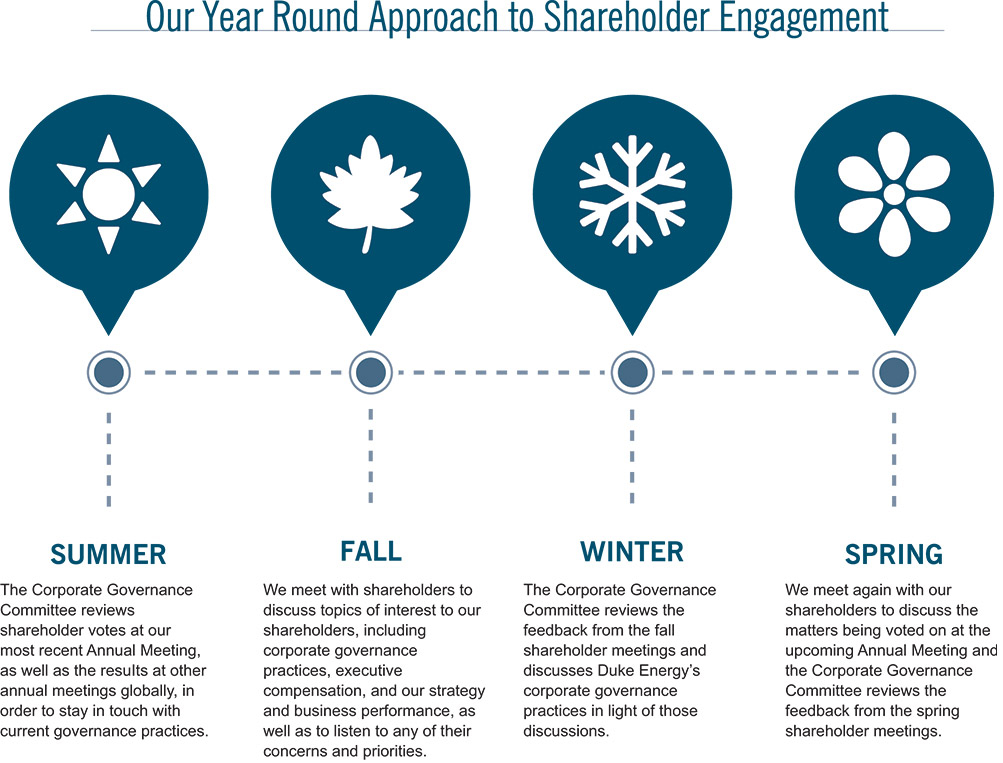 Our Year Round Approach to Shareholder Engagement

SUMMER

The Corporate Governance Committee reviews shareholder votes at our most recent Annual Meeting, as well as the results at other annual meetings globally, in order to stay in touch with current governance practices.

FALL

We meet with shareholders to discuss topics of interest to our shareholders, including corporate governance practices, executive compensation, and our strategy and business performance, as well as to listen to any of their concerns and priorities.

WINTER

The Corporate Governance Committee reviews the feedback from the fall shareholder meetings and discusses Duke Energy's corporate governance practices in light of those discussions.

SPRING

We meet again with our shareholders to discuss the matters being voted on at the upcoming Annual Meeting and the Corporate Governance Committee reviews the feedback from the spring shareholder meetings.